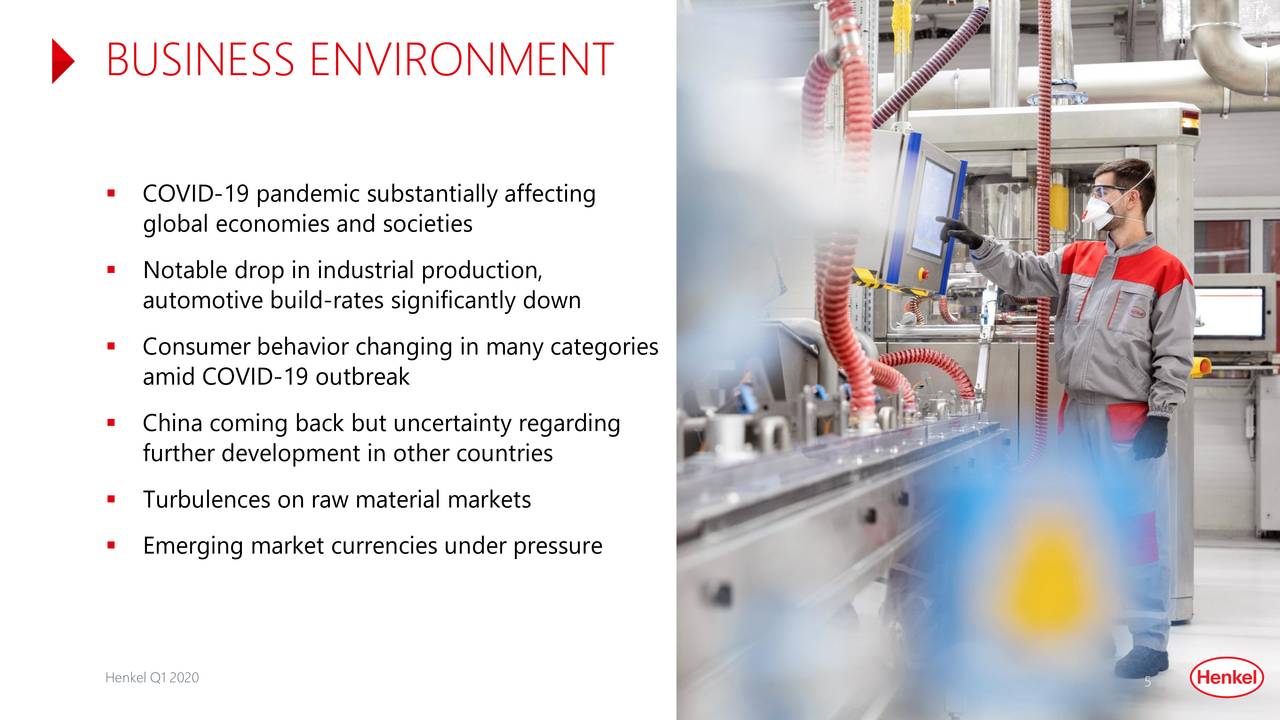 BUSINESS ENVIRONMENT

▪ COVID-19 pandemic substantially affecting global economies and societies

▪ Notable drop in industrial production, automotive build-rates significantly down

▪ Consumer behavior changing in many categories amid COVID-19 outbreak

▪ China coming back but uncertainty regarding further development in other countries

▪ Turbulences on raw material markets

▪ Emerging market currencies under pressure

Henkel Q1 2020

5

Henkel